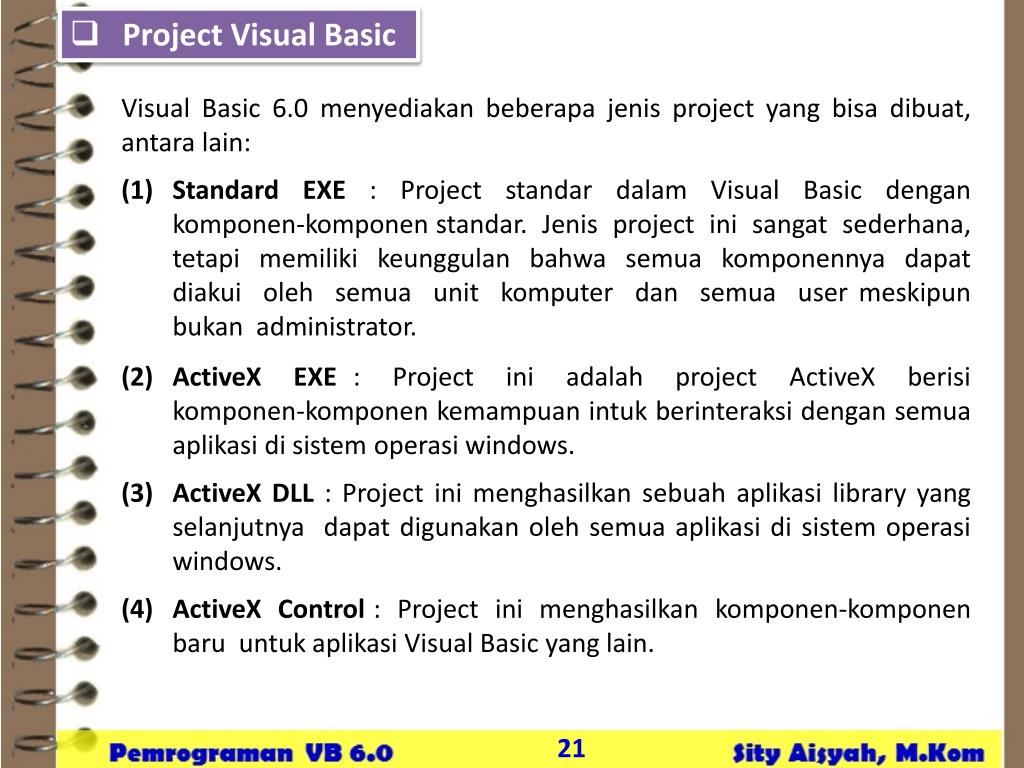 Project Visual Basic

Visual Basic 6.0 menyediakan beberapa jenis project yang bisa dibuat, antara lain:

(1) Standard EXE : Project standar dalam Visual Basic dengan komponen-komponen standar. Jenis project ini sangat sederhana, tetapi memiliki keunggulan bahwa semua komponennya dapat diakui oleh semua unit komputer dan semua user meskipun bukan administrator.

(2) ActiveX EXE : Project ini adalah project ActiveX berisi komponen-komponen kemampuan intuk berinteraksi dengan semua aplikasi di sistem operasi windows.

(3) ActiveX DLL : Project ini menghasilkan sebuah aplikasi library yang selanjutnya dapat digunakan oleh semua aplikasi di sistem operasi windows.

(4) ActiveX Control : Project ini menghasilkan komponen-komponen baru untuk aplikasi Visual Basic yang lain.

Pemrograman VB 6.0
21
Sity Aisyah, M.Kom